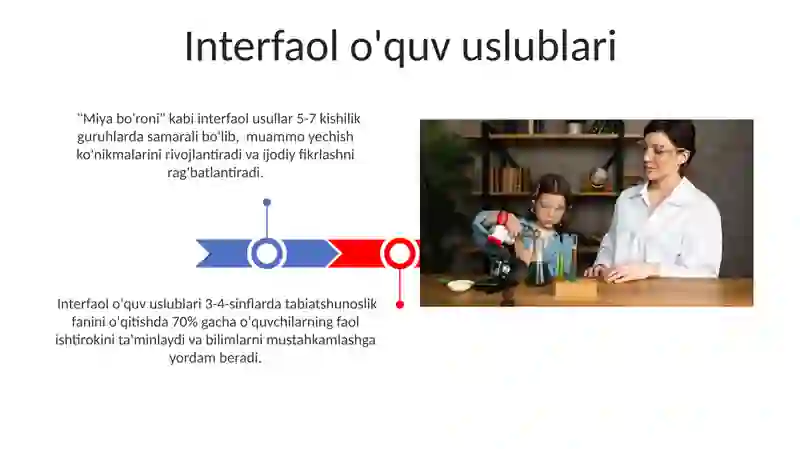 Interfaol o'quv uslublari

"Miya bo'roni" kabi interfaol usullar 5-7 kishilik guruhlarda samarali bo'lib, muammo yechish ko'nikmalarini rivojlantiradi va ijodiy fikrlashni rag'batlantiradi.

Interfaol o'quv uslublari 3-4-sinflarda tabiatshunoslik fanini o'qitishda 70% gacha o'quvchilarning faol ishtirokini ta'minlaydi va bilimlarni mustahkamlashga yordam beradi.